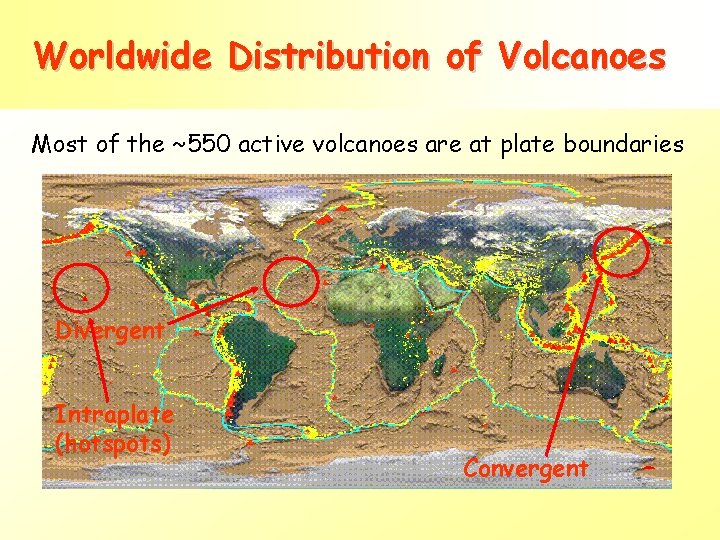 Worldwide Distribution of Volcanoes

Most of the ~550 active volcanoes are at plate boundaries

Divergent

Intraplate (hotspots)

Convergent